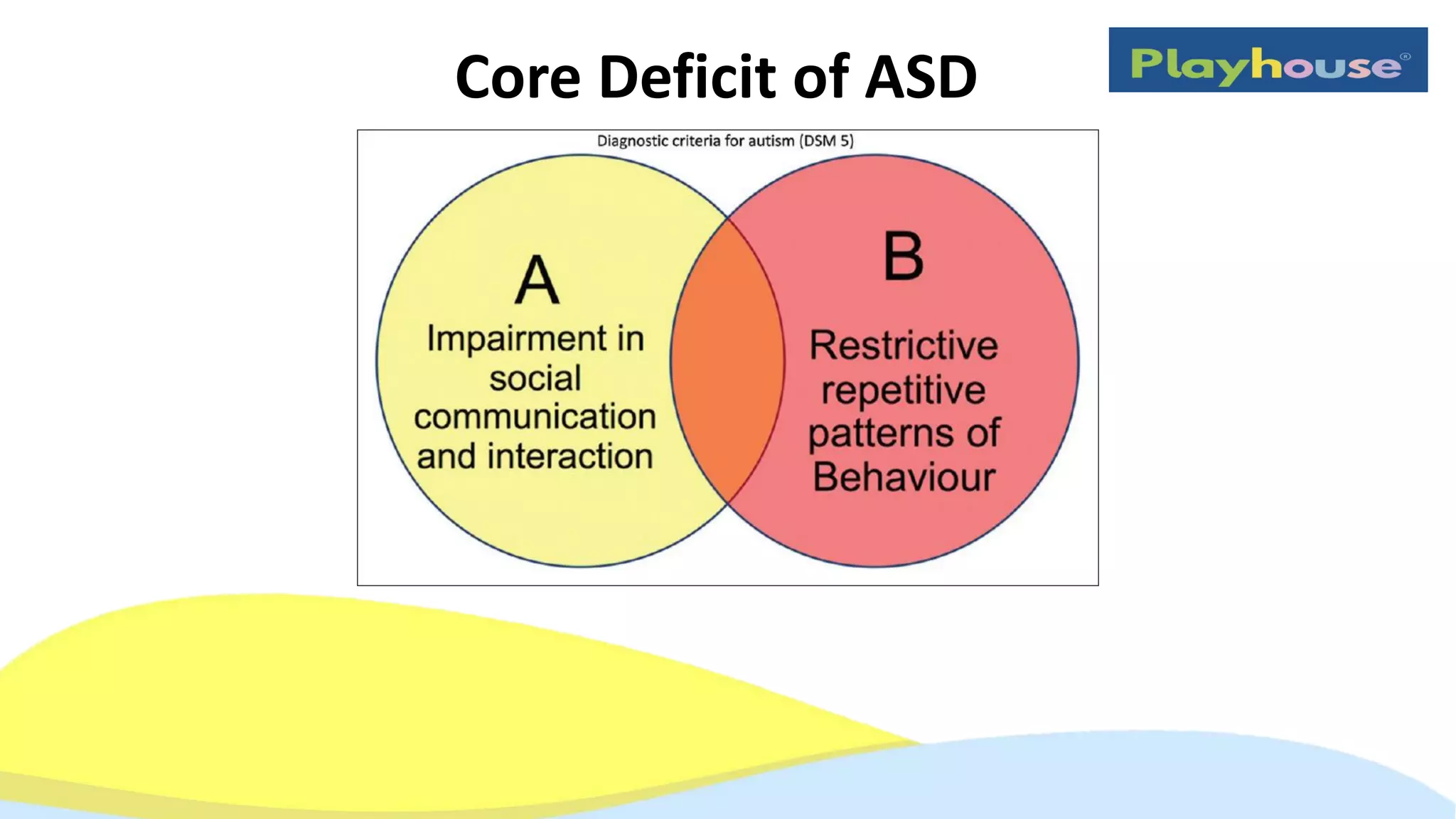 Core Deficit of ASD

Playhouse®

Diagnostic criteria for autism (DSM 5)

A
Impairment in social communication and interaction

B
Restrictive repetitive patterns of Behaviour